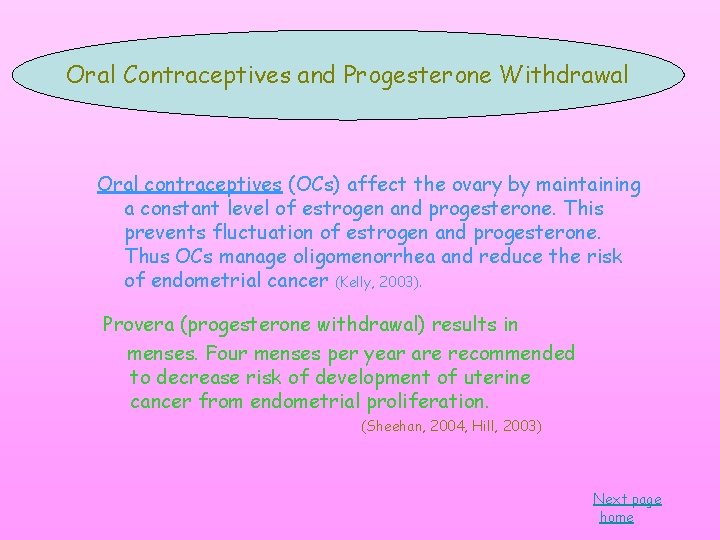 Oral Contraceptives and Progesterone Withdrawal

Oral contraceptives (OCs) affect the ovary by maintaining a constant level of estrogen and progesterone. This prevents fluctuation of estrogen and progesterone. Thus OCs manage oligomenorrhea and reduce the risk of endometrial cancer (Kelly, 2003).

Provera (progesterone withdrawal) results in menses. Four menses per year are recommended to decrease risk of development of uterine cancer from endometrial proliferation.

(Sheehan, 2004, Hill, 2003)

Next page
home